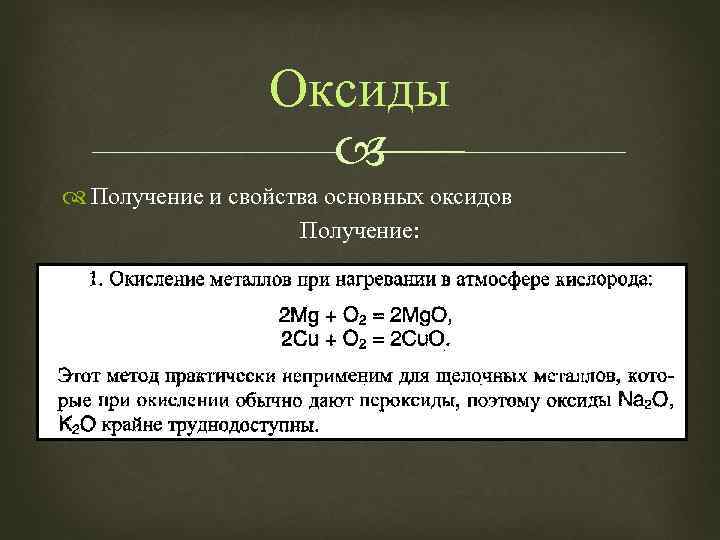 Оксиды

Получение и свойства основных оксидов

Получение:

1. Окисление металлов при нагревании в атмосфере кислорода:

$2Mg + O_2 = 2MgO$,
$2Cu + O_2 = 2CuO$.

Этот метод практически неприменим для щелочных металлов, которые при окислении обычно дают пероксиды, поэтому оксиды $Na_2O$, $K_2O$ крайне труднодоступны.